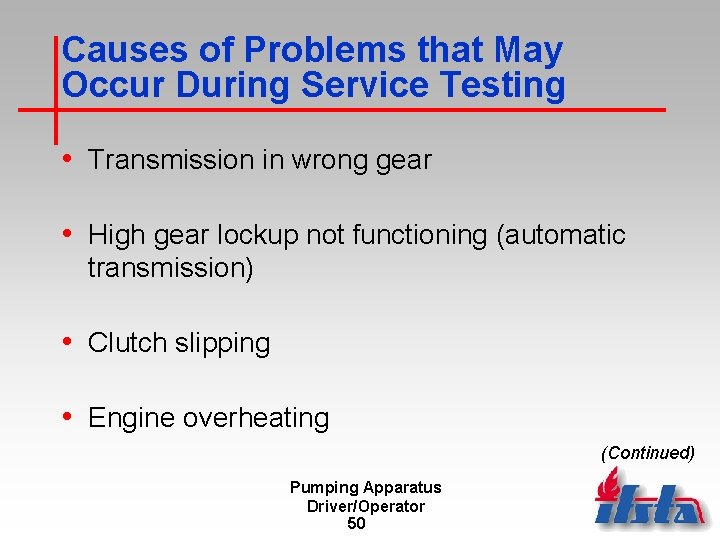 Causes of Problems that May Occur During Service Testing

• Transmission in wrong gear

• High gear lockup not functioning (automatic transmission)

• Clutch slipping

• Engine overheating

(Continued)

Pumping Apparatus Driver/Operator
50

ifsta